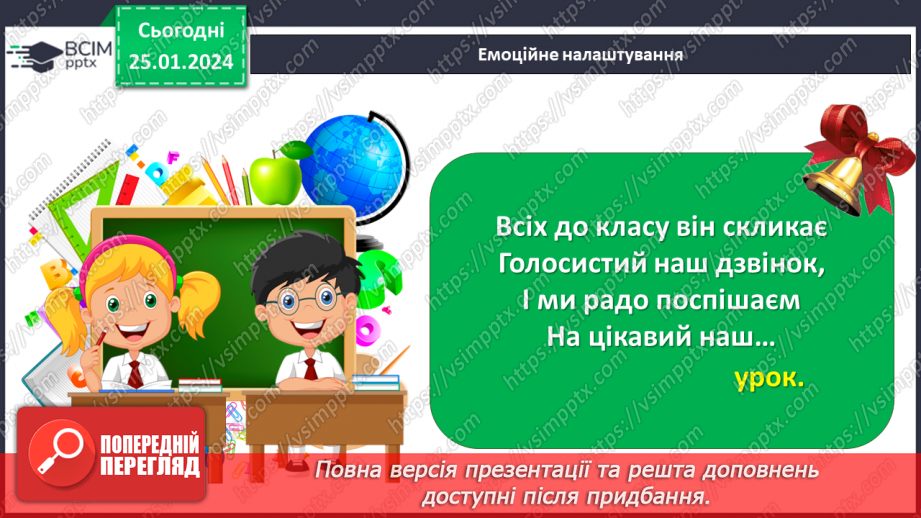 ВСІМ pptx

Сьогодні 25.01.2024

Емоційне налаштування

Всіх до класу він скликає
Голосистий наш дзвінок,
І ми радо поспішаєм
На цікавий наш…
урок.

ПОПЕРЕДНІЙ ПЕРЕГЛЯД

Повна версія презентації та решта доповнень доступні після придбання.

https://vsimpptx.com